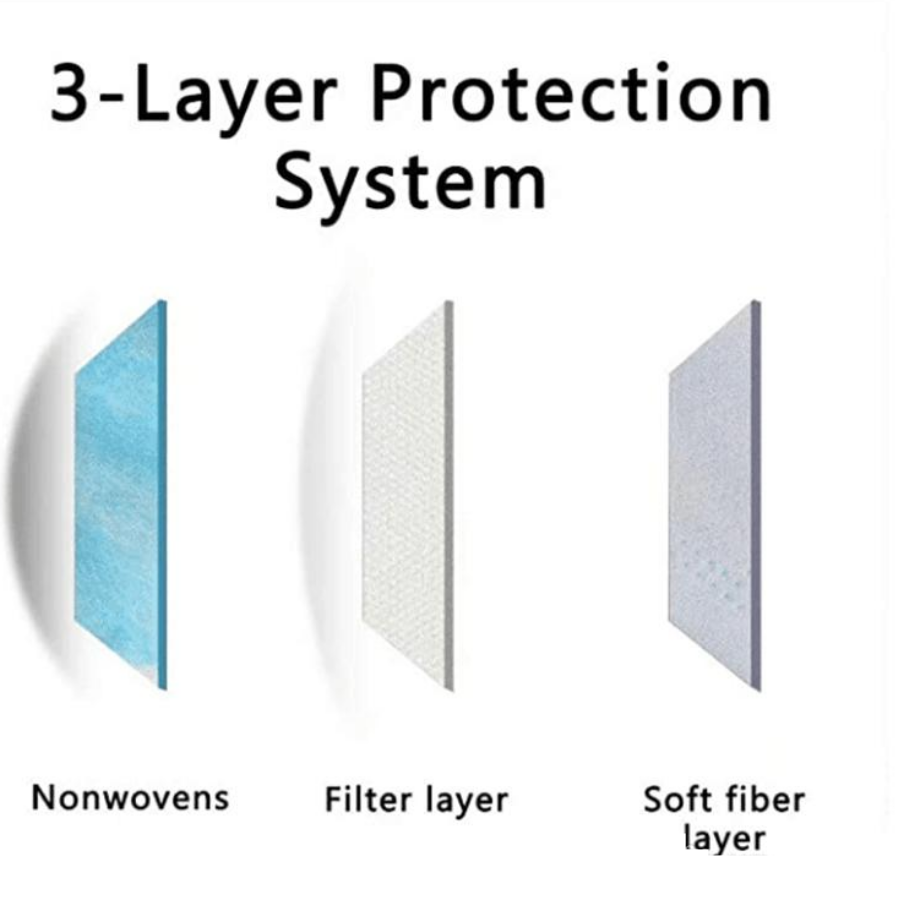 3-Layer Protection System

Nonwovens

Filter layer

Soft fiber layer